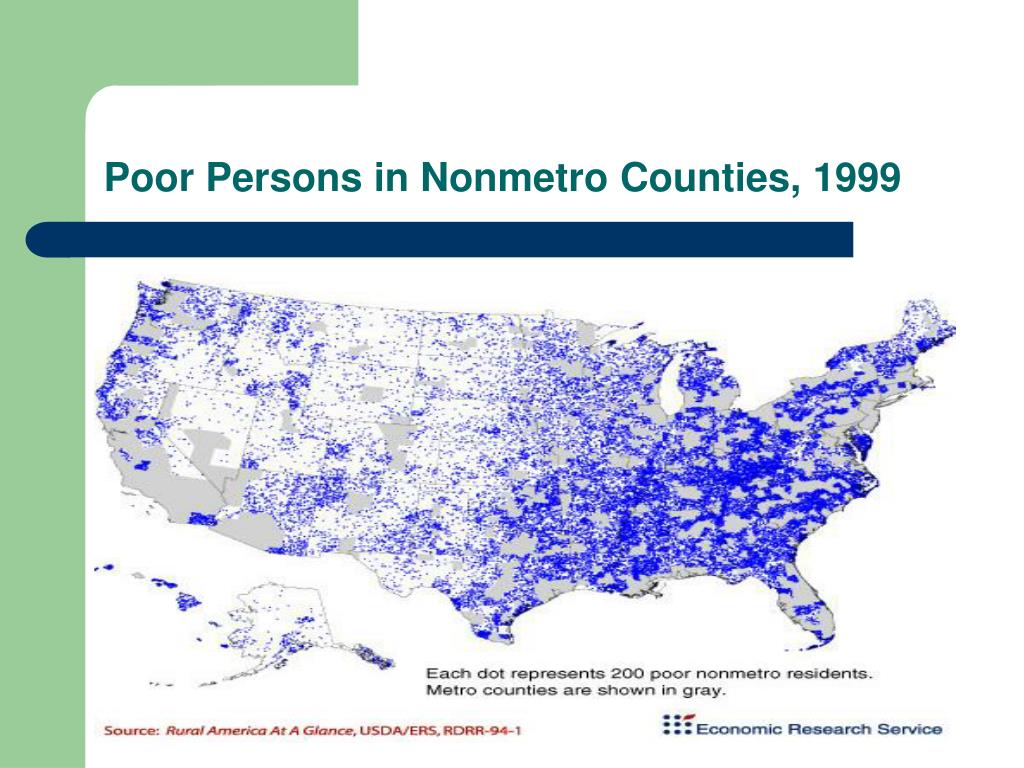 Poor Persons in Nonmetro Counties, 1999

Each dot represents 200 poor nonmetro residents. Metro counties are shown in gray.

Source: Rural America At A Glance, USDA/ERS, RDRR-94-1

Economic Research Service